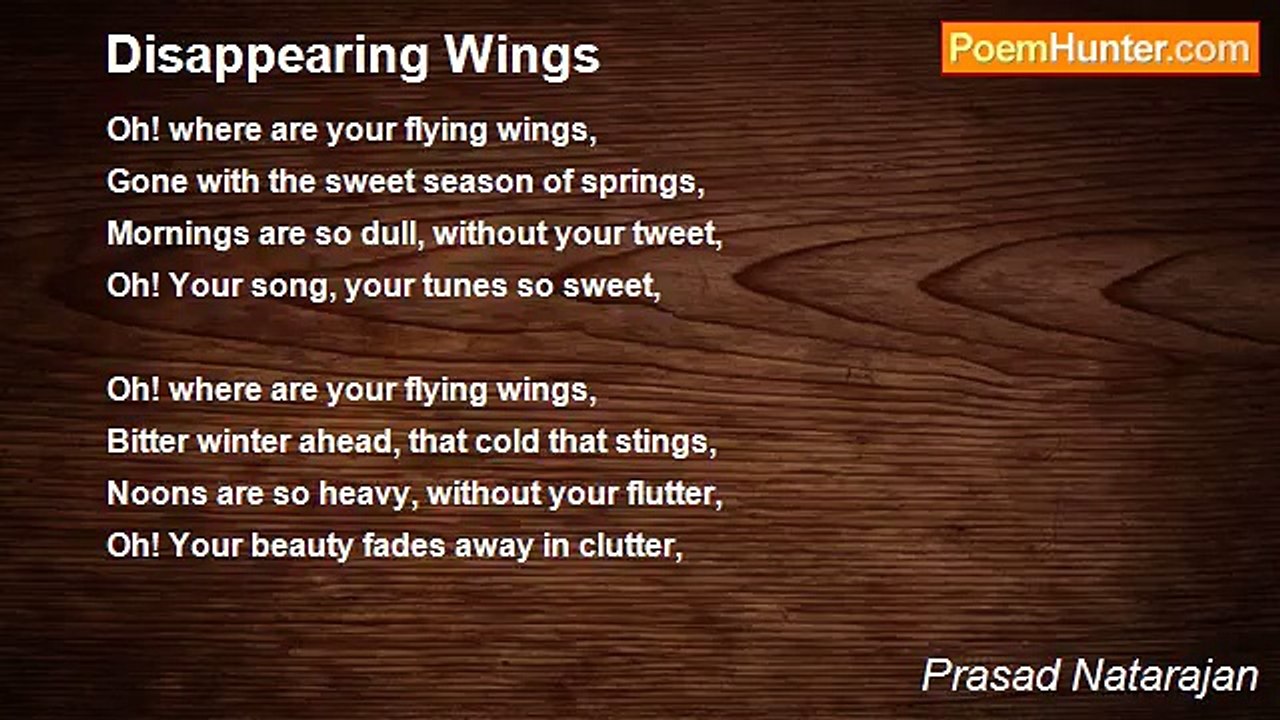 Disappearing Wings

PoemHunter.com

Oh! where are your flying wings,
Gone with the sweet season of springs,
Mornings are so dull, without your tweet,
Oh! Your song, your tunes so sweet,

Oh! where are your flying wings,
Bitter winter ahead, that cold that stings,
Noons are so heavy, without your flutter,
Oh! Your beauty fades away in clutter,

Prasad Natarajan